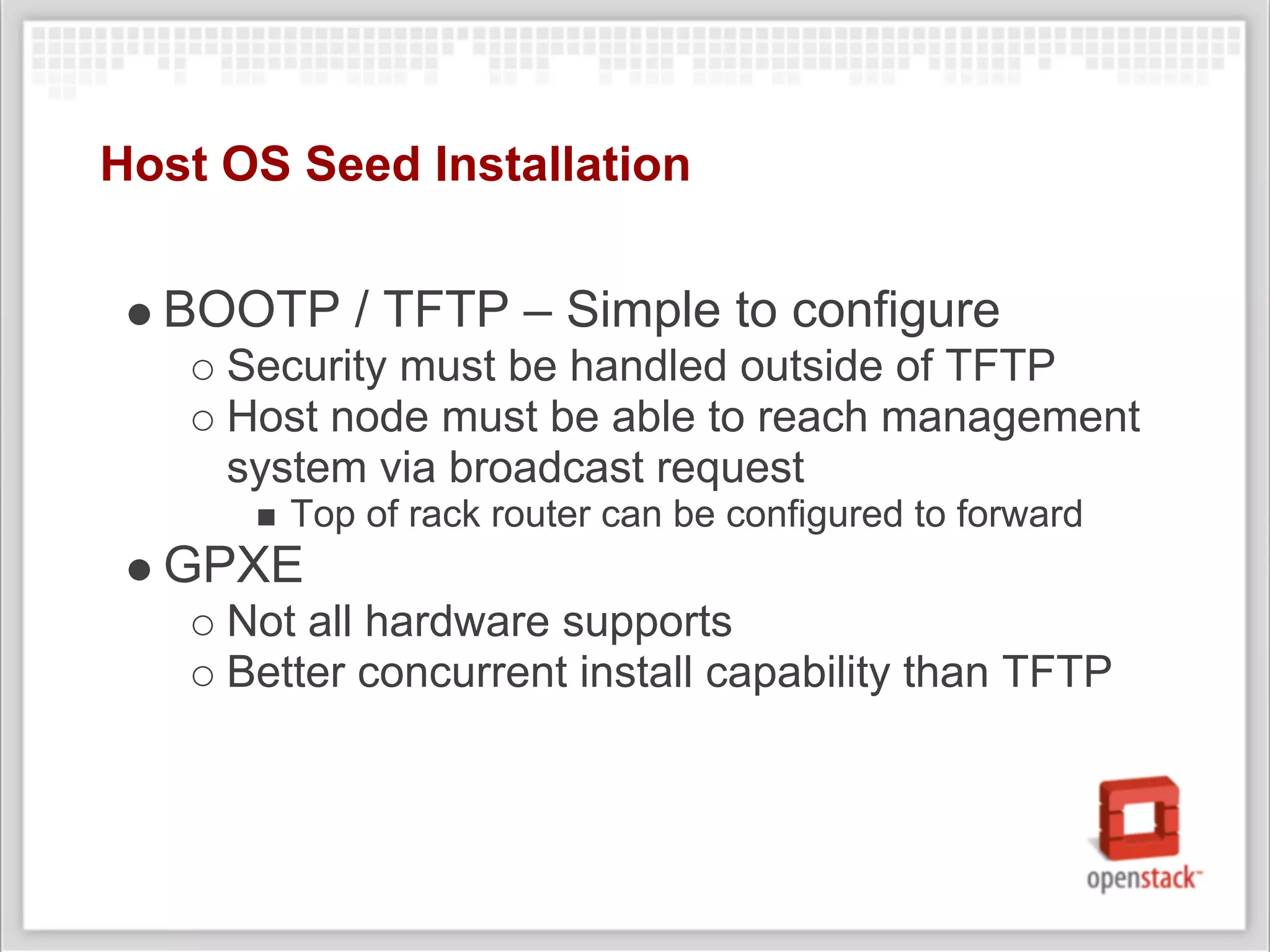 Host OS Seed Installation

● BOOTP / TFTP – Simple to configure
○ Security must be handled outside of TFTP
○ Host node must be able to reach management system via broadcast request
■ Top of rack router can be configured to forward
● GPXE
○ Not all hardware supports
○ Better concurrent install capability than TFTP

openstack™